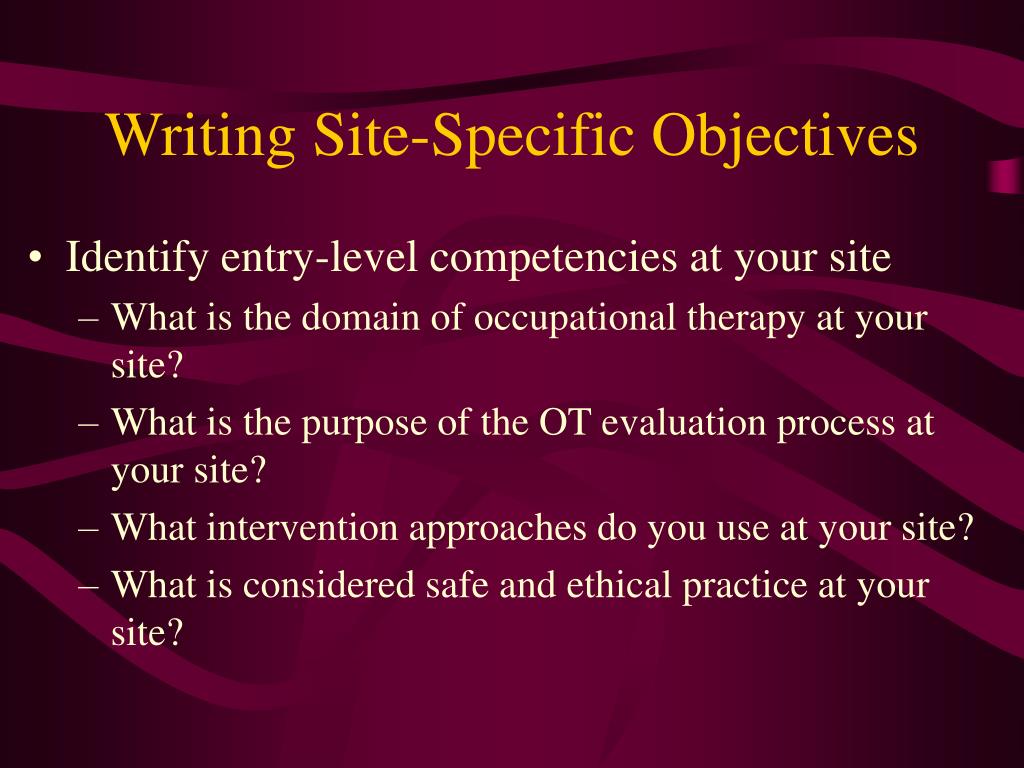 Writing Site-Specific Objectives

• Identify entry-level competencies at your site
– What is the domain of occupational therapy at your site?
– What is the purpose of the OT evaluation process at your site?
– What intervention approaches do you use at your site?
– What is considered safe and ethical practice at your site?